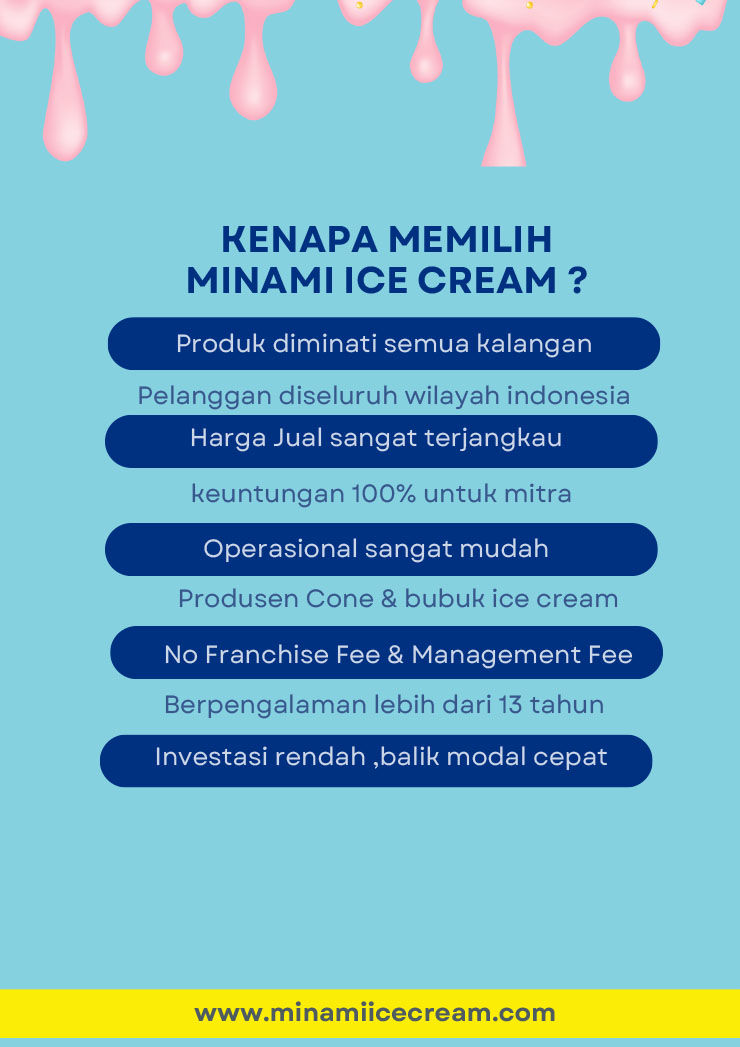 KENAPA MEMILIH
MINAMI ICE CREAM ?

Produk diminati semua kalangan

Pelanggan diseluruh wilayah indonesia

Harga Jual sangat terjangkau

keuntungan 100% untuk mitra

Operasional sangat mudah

Produsen Cone & bubuk ice cream

No Franchise Fee & Management Fee

Berpengalaman lebih dari 13 tahun

Investasi rendah ,balik modal cepat

www.minamiicecream.com